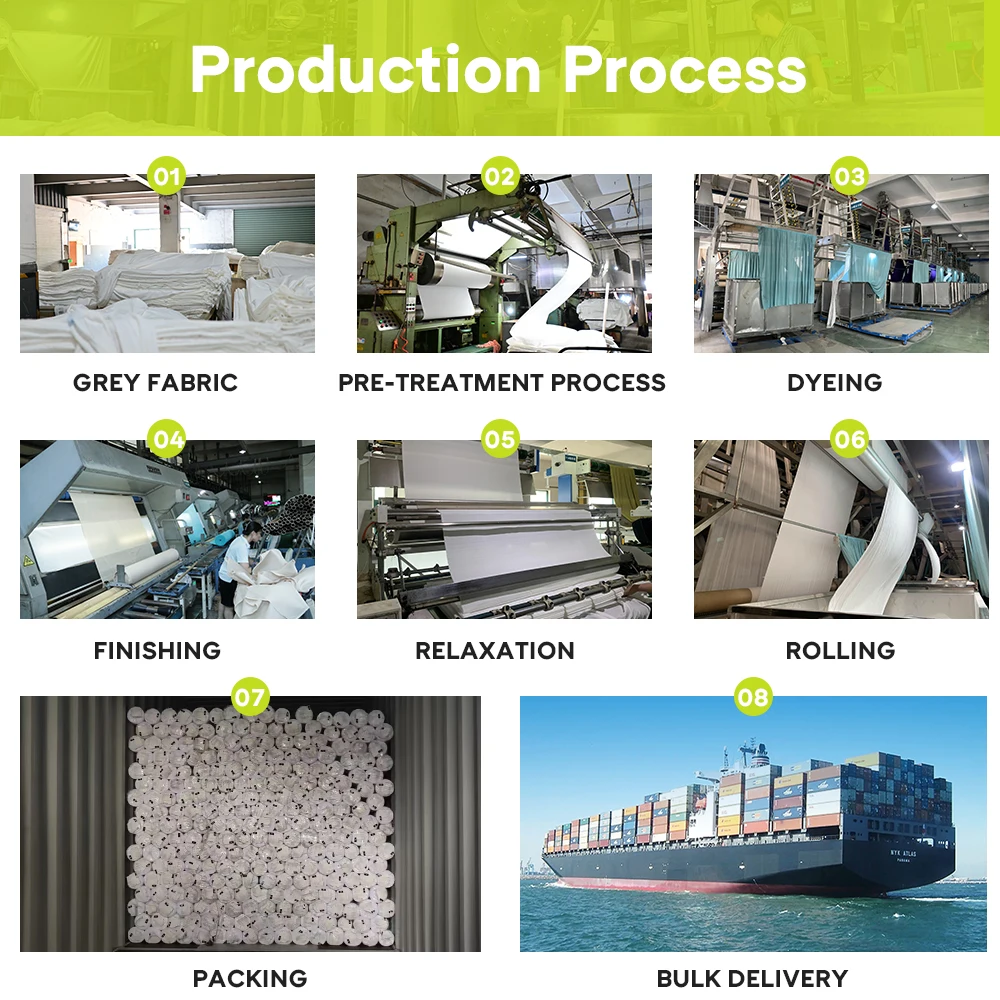 Production Process

01

GREY FABRIC

02

PRE-TREATMENT PROCESS

03

DYEING

04

FINISHING

05

RELAXATION

06

ROLLING

07

PACKING

08

NYK ATLAS

BULK DELIVERY